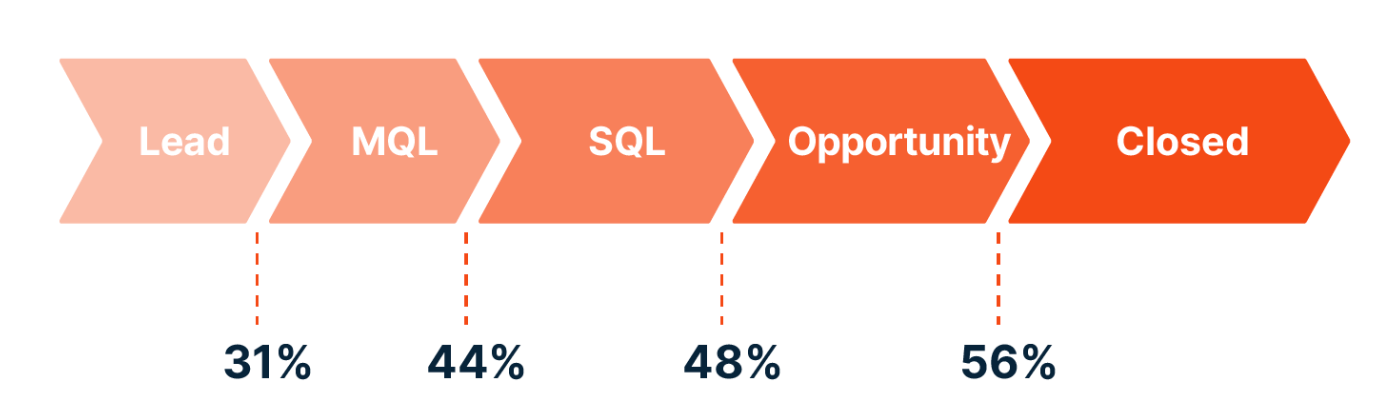 Lead
MQL
SQL
Opportunity
Closed

31%
44%
48%
56%